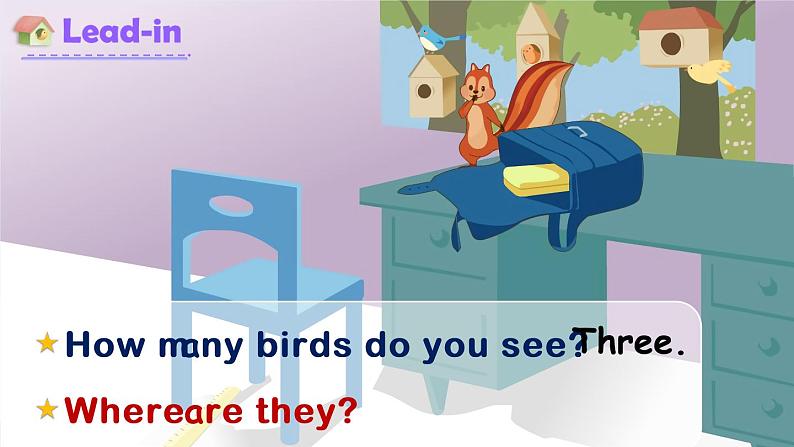 Lead-in

★ How many birds do you see? Three.

★ Whereare they?